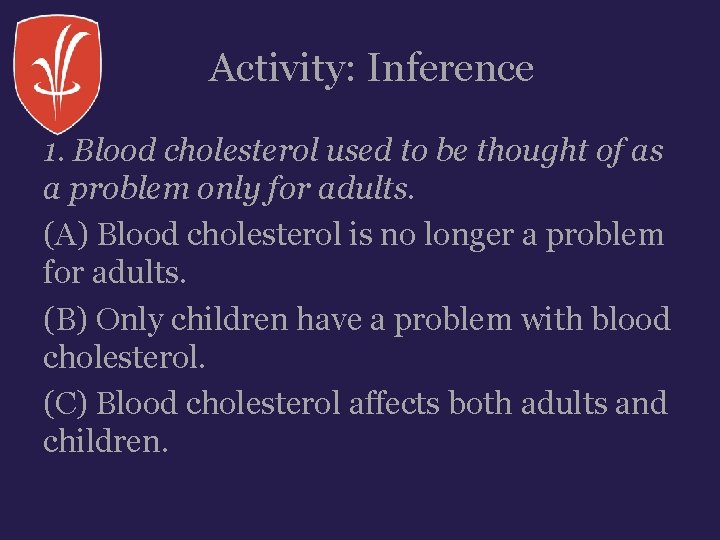 Activity: Inference

1. Blood cholesterol used to be thought of as a problem only for adults.

(A) Blood cholesterol is no longer a problem for adults.

(B) Only children have a problem with blood cholesterol.

(C) Blood cholesterol affects both adults and children.